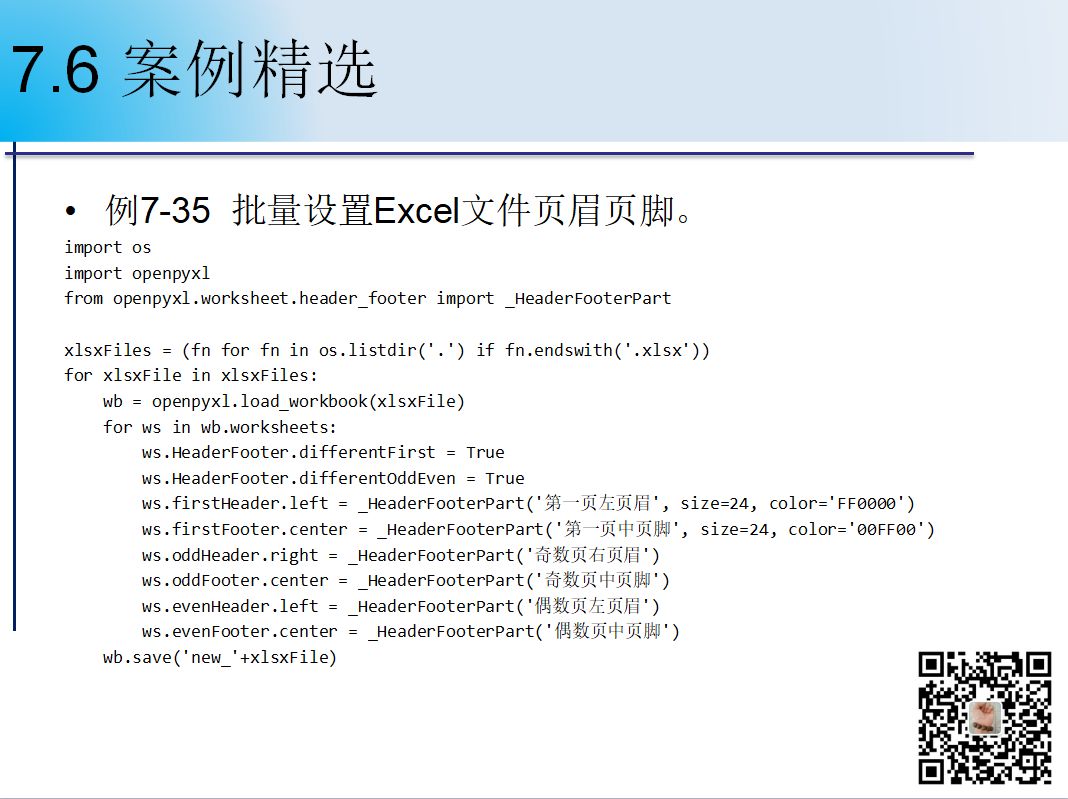 7.6 案例精选

• 例7-35 批量设置Excel文件页眉页脚。

import os
import openpyxl
from openpyxl.worksheet.header_footer import _HeaderFooterPart

xlsxFiles = (fn for fn in os.listdir('.') if fn.endswith('.xlsx'))
for xlsxFile in xlsxFiles:
    wb = openpyxl.load_workbook(xlsxFile)
    for ws in wb.worksheets:
        ws.HeaderFooter.differentFirst = True
        ws.HeaderFooter.differentOddEven = True
        ws.firstHeader.left = _HeaderFooterPart('第一页左页眉', size=24, color='FF0000')
        ws.firstFooter.center = _HeaderFooterPart('第一页中页脚', size=24, color='00FF00')
        ws.oddHeader.right = _HeaderFooterPart('奇数页右页眉')
        ws.oddFooter.center = _HeaderFooterPart('奇数页中页脚')
        ws.evenHeader.left = _HeaderFooterPart('偶数页左页眉')
        ws.evenFooter.center = _HeaderFooterPart('偶数页中页脚')
    wb.save('new_'+xlsxFile)